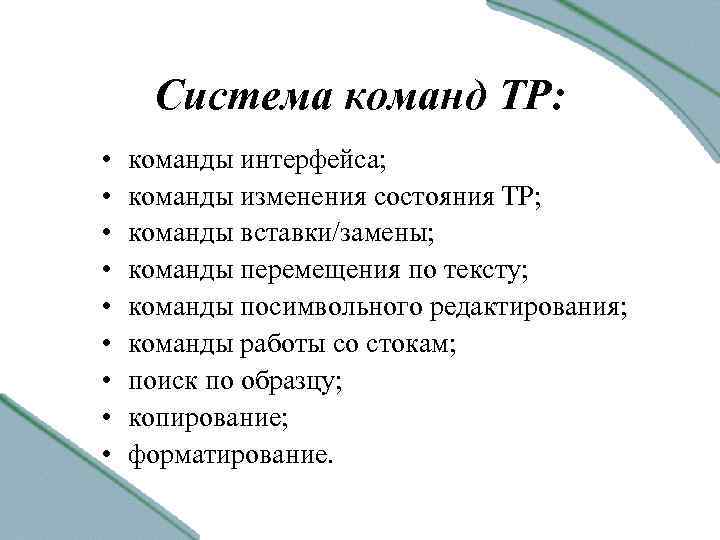 Система команд ТР:

• команды интерфейса;
• команды изменения состояния ТР;
• команды вставки/замены;
• команды перемещения по тексту;
• команды посимвольного редактирования;
• команды работы со стокам;
• поиск по образцу;
• копирование;
• форматирование.